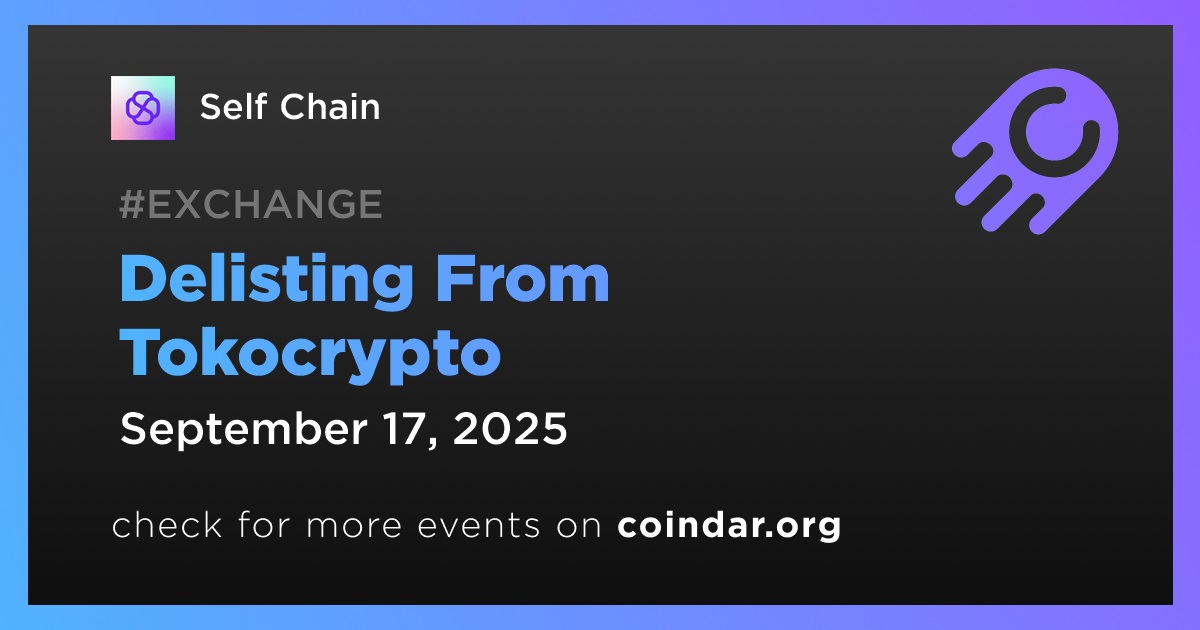 Self Chain

#EXCHANGE

Delisting From Tokocrypto

September 17, 2025

check for more events on coindar.org